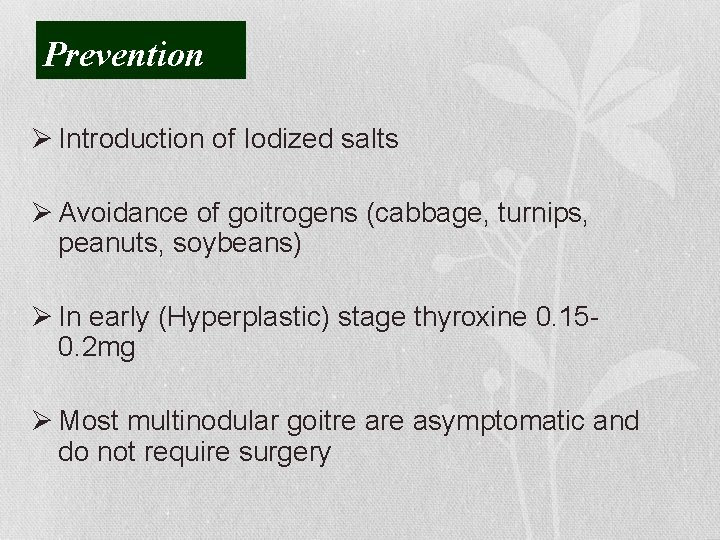 Prevention

➢ Introduction of Iodized salts

➢ Avoidance of goitrogens (cabbage, turnips, peanuts, soybeans)

➢ In early (Hyperplastic) stage thyroxine 0.15-0.2mg

➢ Most multinodular goitre are asymptomatic and do not require surgery